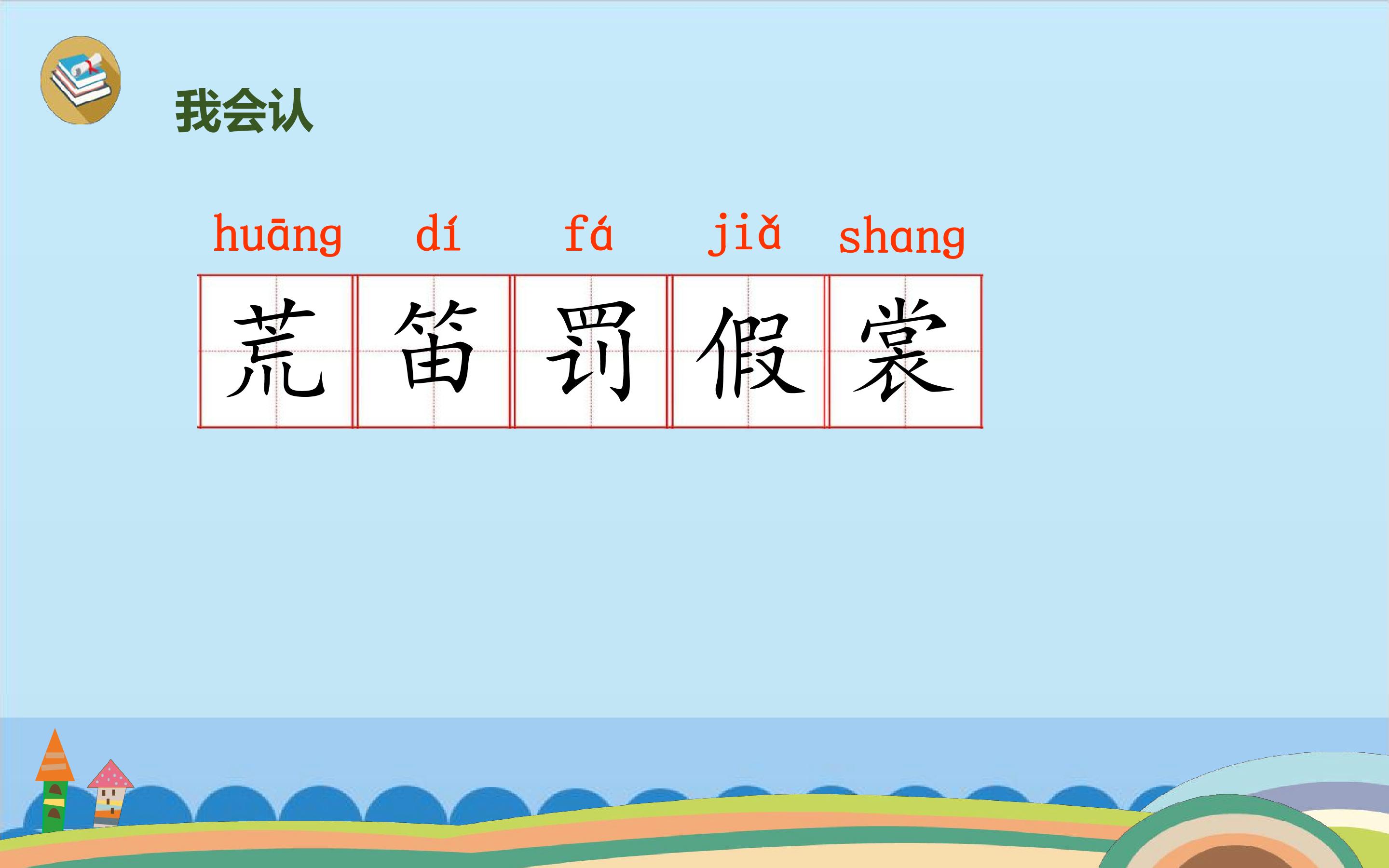 我会认

huāng dí fá jiǎ shang

荒 笛 罚 假 裳